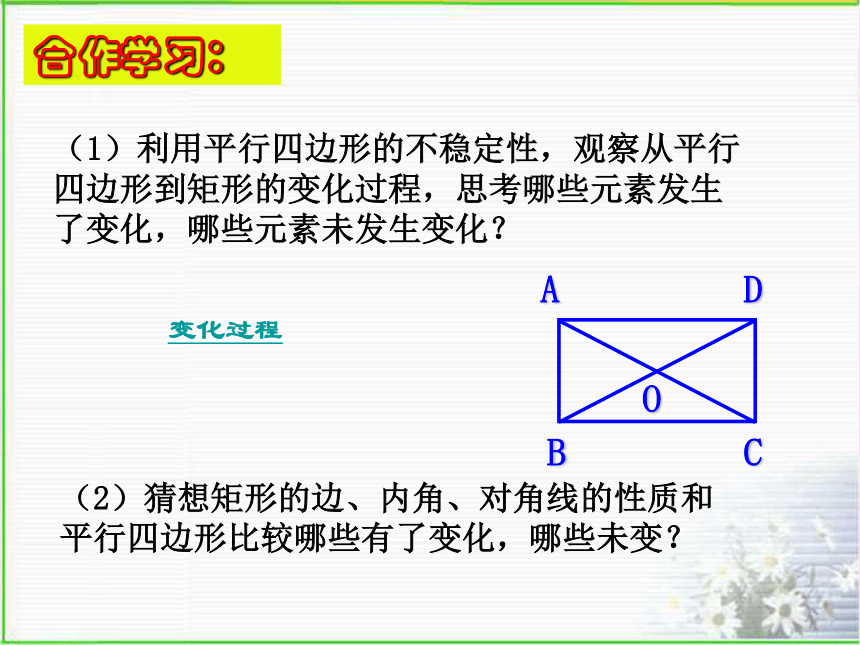 合作学习：

（1）利用平行四边形的不稳定性，观察从平行四边形到矩形的变化过程，思考哪些元素发生了变化，哪些元素未发生变化？

变化过程

A D O B C

（2）猜想矩形的边、内角、对角线的性质和平行四边形比较哪些有了变化，哪些未变？